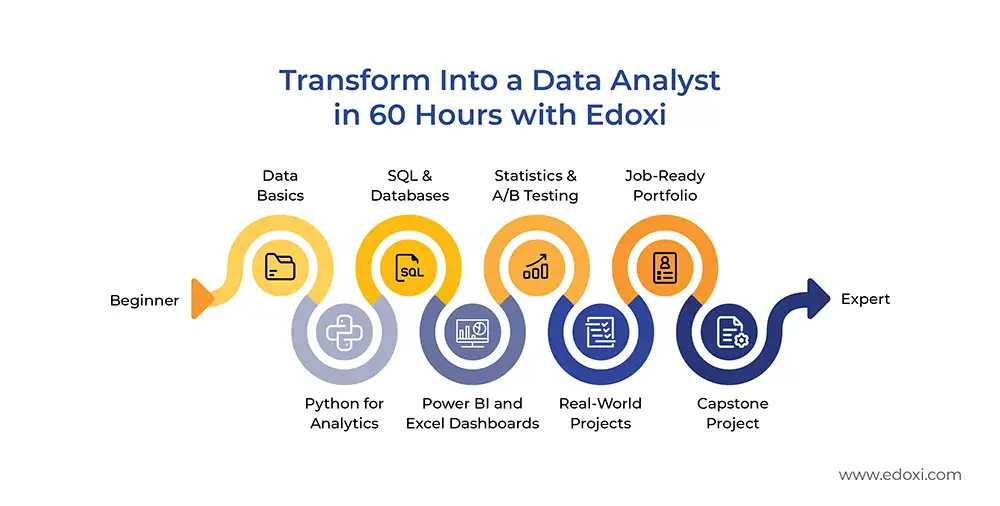 Transform Into a Data Analyst in 60 Hours with Edoxi

Beginner

Data Basics

Python for Analytics

SQL & Databases

SQL

Power BI and Excel Dashboards

Statistics & A/B Testing

Real-World Projects

Job-Ready Portfolio

Capstone Project

Expert

www.edoxi.com